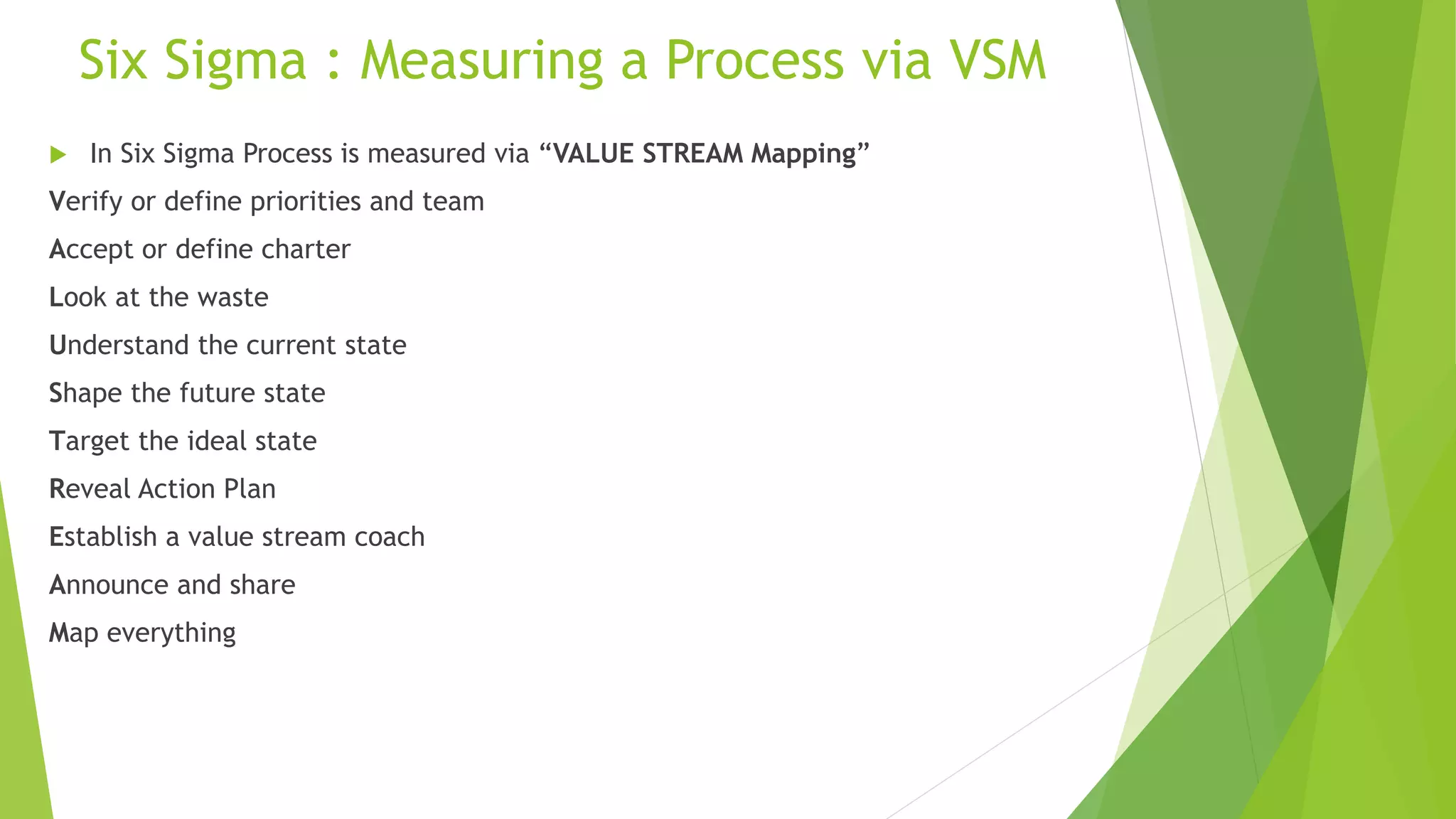 Six Sigma : Measuring a Process via VSM

In Six Sigma Process is measured via “VALUE STREAM Mapping”

Verify or define priorities and team

Accept or define charter

Look at the waste

Understand the current state

Shape the future state

Target the ideal state

Reveal Action Plan

Establish a value stream coach

Announce and share

Map everything